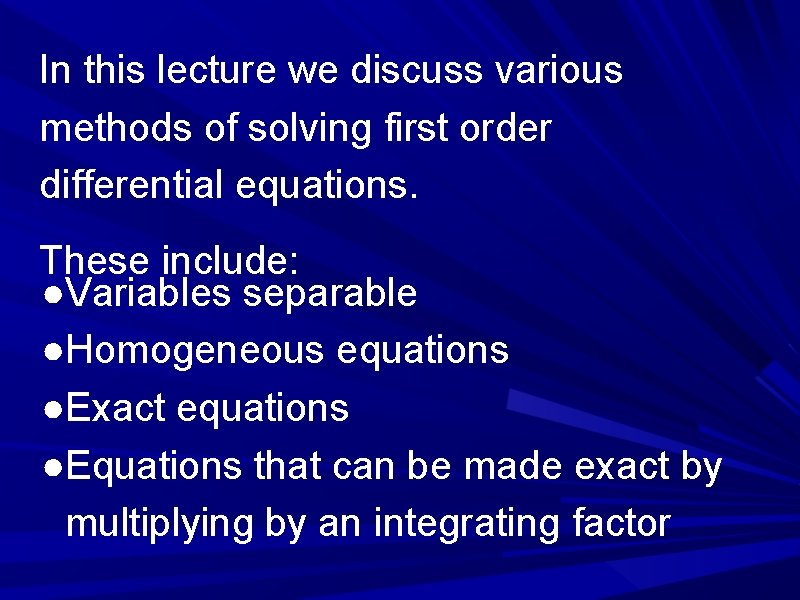 In this lecture we discuss various methods of solving first order differential equations.

These include:
●Variables separable
●Homogeneous equations
●Exact equations
●Equations that can be made exact by multiplying by an integrating factor